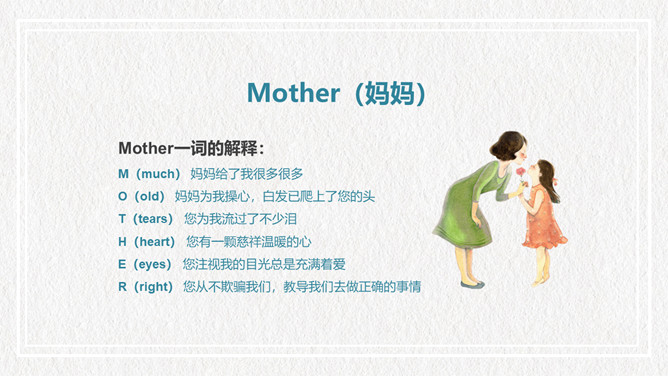 Mother（妈妈）

Mother一词的解释：

M（much） 妈妈给了我很多很多

O（old） 妈妈为我操心，白发已爬上了您的头

T（tears） 您为我流过了不少泪

H（heart） 您有一颗慈祥温暖的心

E（eyes） 您注视我的目光总是充满着爱

R（right） 您从不欺骗我们，教导我们去做正确的事情